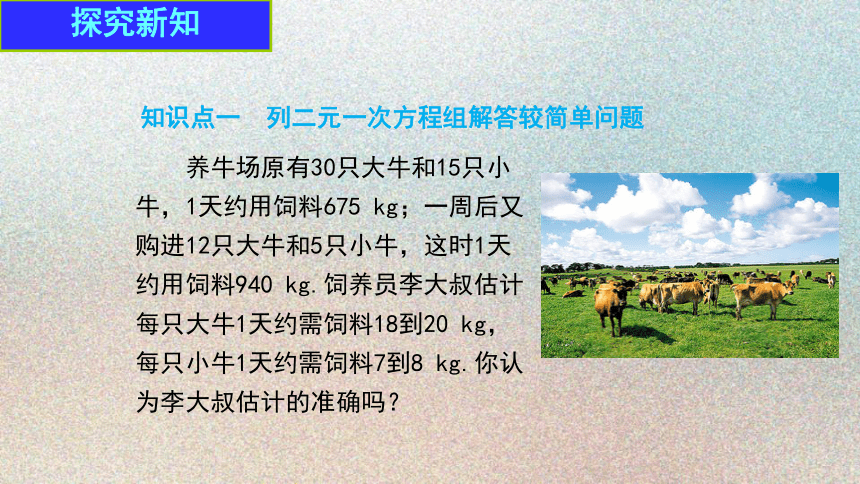 探究新知

知识点一　列二元一次方程组解答较简单问题

养牛场原有30只大牛和15只小牛，1天约用饲料675 kg；一周后又购进12只大牛和5只小牛，这时1天约用饲料940 kg.饲养员李大叔估计每只大牛1天约需饲料18到20 kg，每只小牛1天约需饲料7到8 kg.你认为李大叔估计的准确吗？